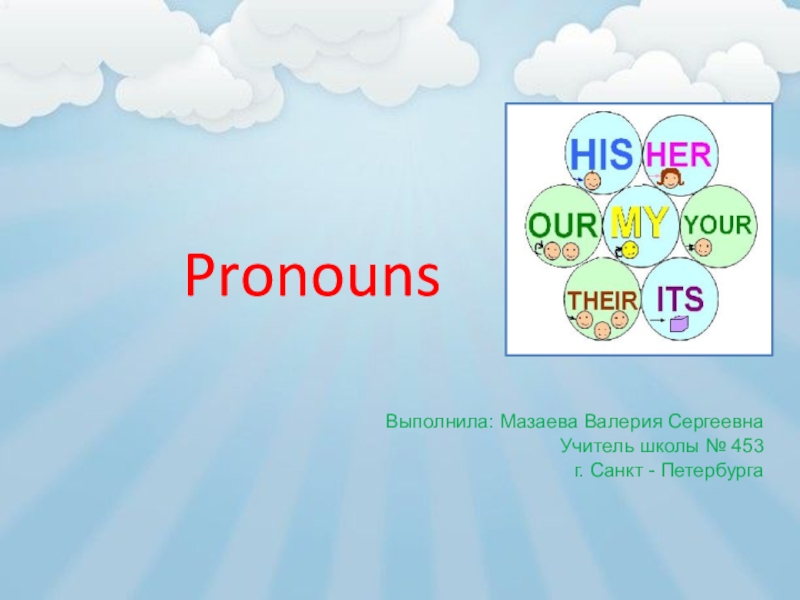 Pronouns

HIS HER
OUR MY YOUR
THEIR ITS

Выполнила: Мазаева Валерия Сергеевна
Учитель школы № 453
г. Санкт - Петербурга